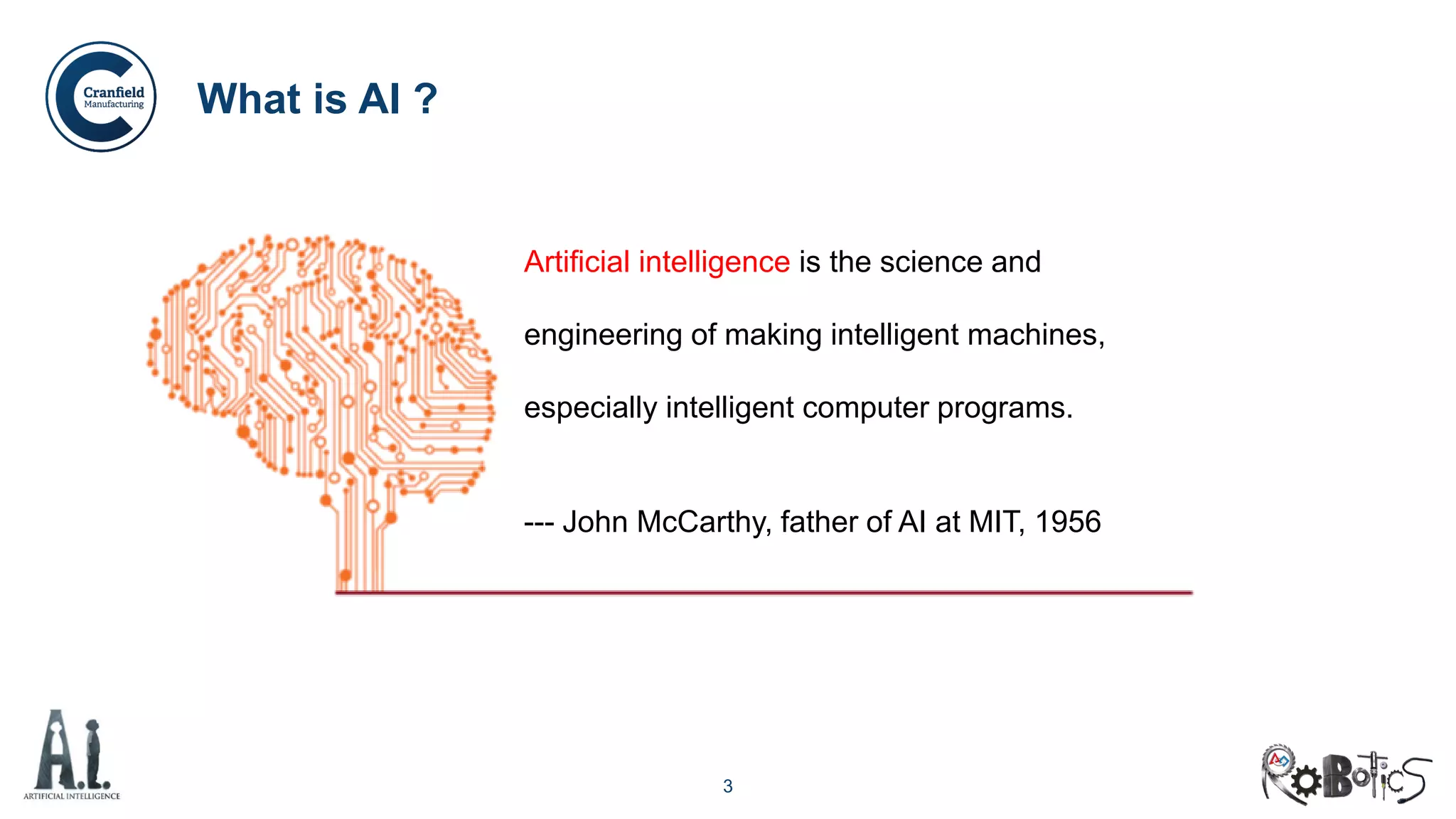 Cranfield
Manufacturing

What is AI ?

Artificial intelligence is the science and engineering of making intelligent machines, especially intelligent computer programs.

--- John McCarthy, father of AI at MIT, 1956

A.I.
ARTIFICIAL INTELLIGENCE

3

RoBotics